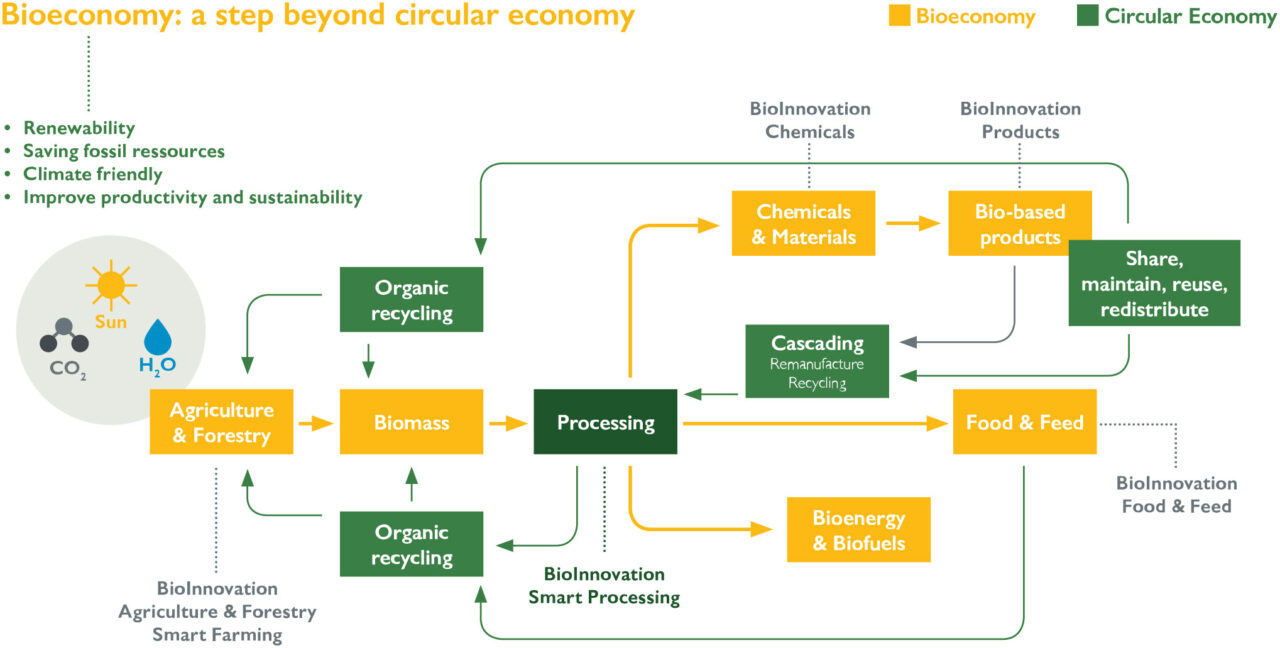 Bioeconomy: a step beyond circular economy

Bioeconomy
Circular Economy

• Renewability
• Saving fossil ressources
• Climate friendly
• Improve productivity and sustainability

Sun
$CO_2$
$H_2O$

BioInnovation Chemicals

BioInnovation Products

Chemicals & Materials

Bio-based products

Share, maintain, reuse, redistribute

Organic recycling

Cascading
Remanufacture
Recycling

Agriculture & Forestry

Biomass

Processing

Food & Feed

BioInnovation Food & Feed

Organic recycling

Bioenergy & Biofuels

BioInnovation Smart Processing

BioInnovation Agriculture & Forestry Smart Farming